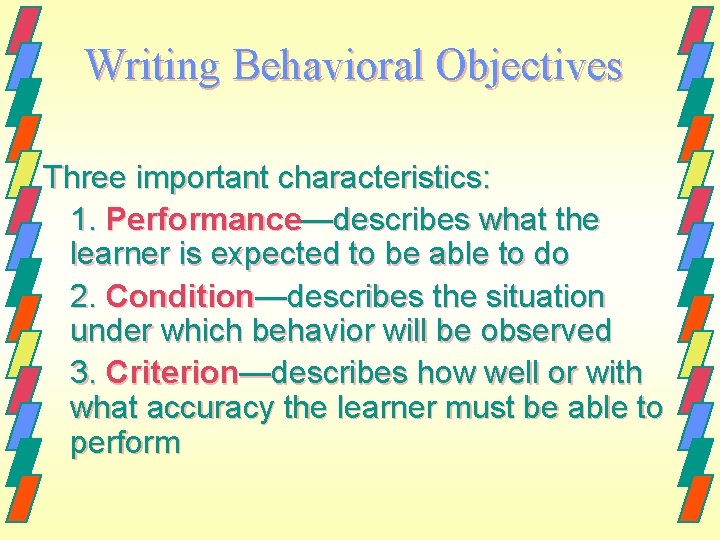 Writing Behavioral Objectives

Three important characteristics:

1. Performance—describes what the learner is expected to be able to do

2. Condition—describes the situation under which behavior will be observed

3. Criterion—describes how well or with what accuracy the learner must be able to perform